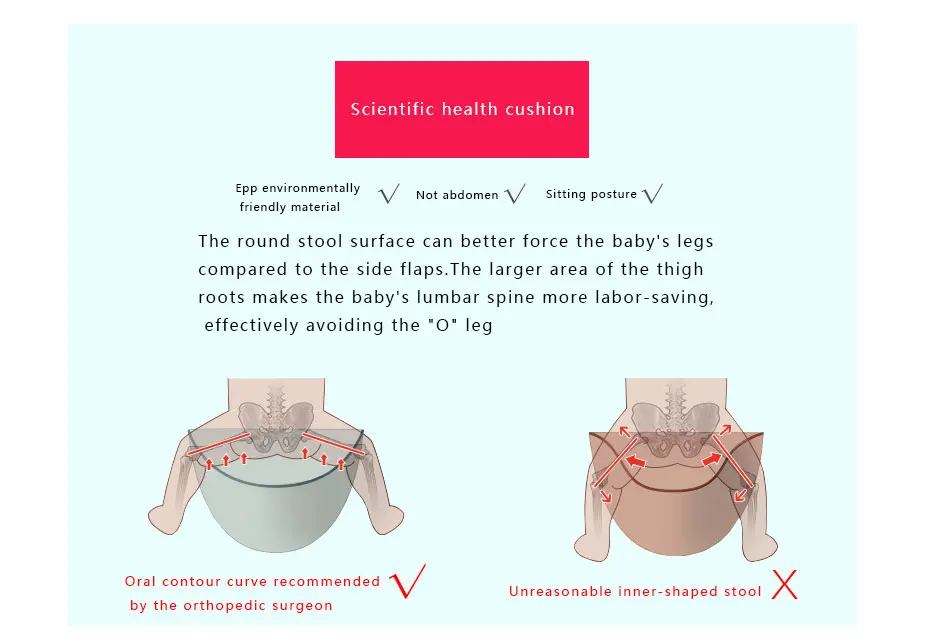 Scientific health cushion

Epp environmentally friendly material √ Not abdomen √ Sitting posture √

The round stool surface can better force the baby's legs compared to the side flaps.The larger area of the thigh roots makes the baby's lumbar spine more labor-saving, effectively avoiding the "O" leg

Oral contour curve recommended by the orthopedic surgeon √

Unreasonable inner-shaped stool X